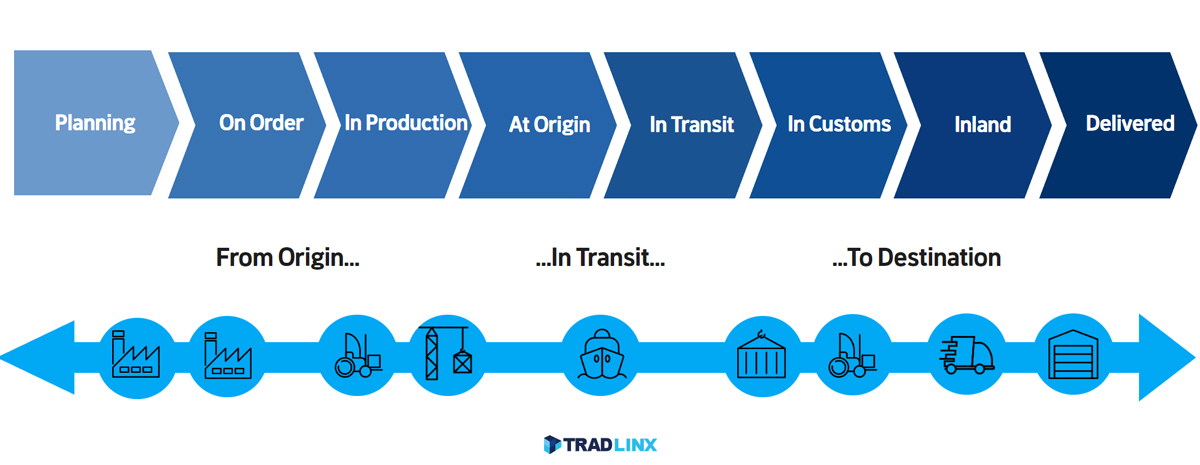 Planning
On Order
In Production
At Origin
In Transit
In Customs
Inland
Delivered

From Origin...
...In Transit...
...To Destination

TRADLINX